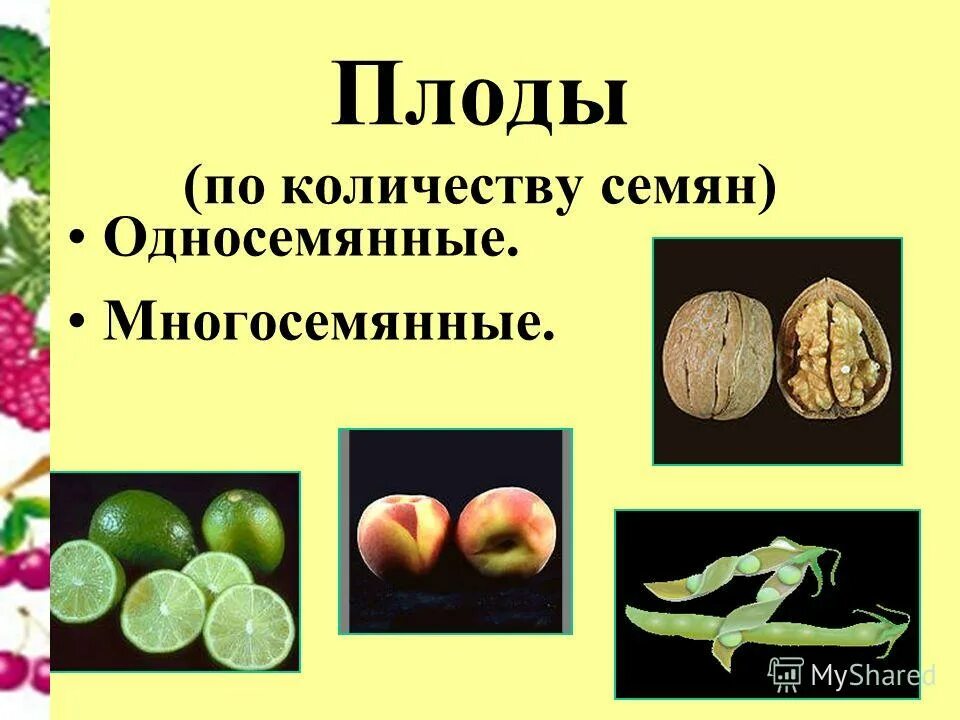 Плоды
(по количеству семян)

• Односемянные.
• Многосемянные.

MyShared